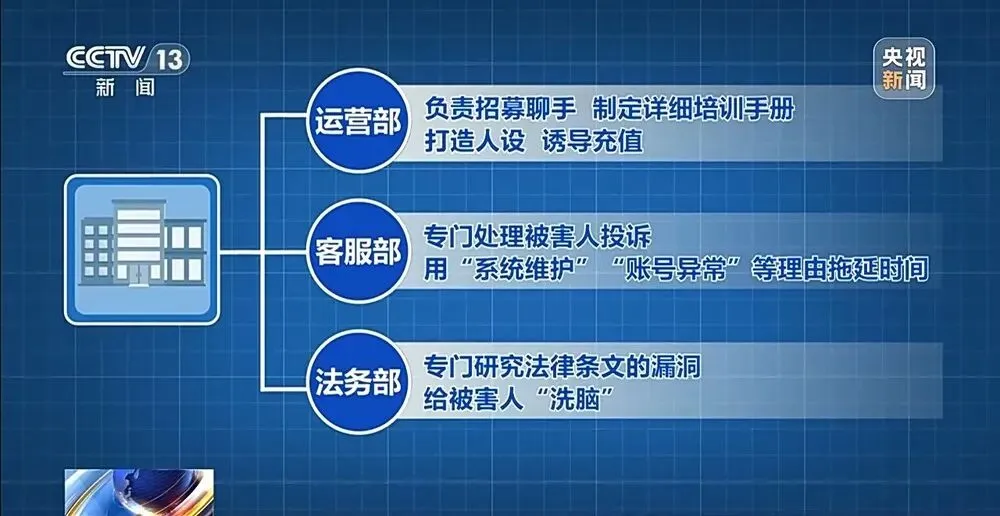 CCTV 13
新闻

央视
新闻

运营部
负责招募聊手 制定详细培训手册
打造人设 诱导充值

客服部
专门处理被害人投诉
用“系统维护”“账号异常”等理由拖延时间

法务部
专门研究法律条文的漏洞
给被害人“洗脑”